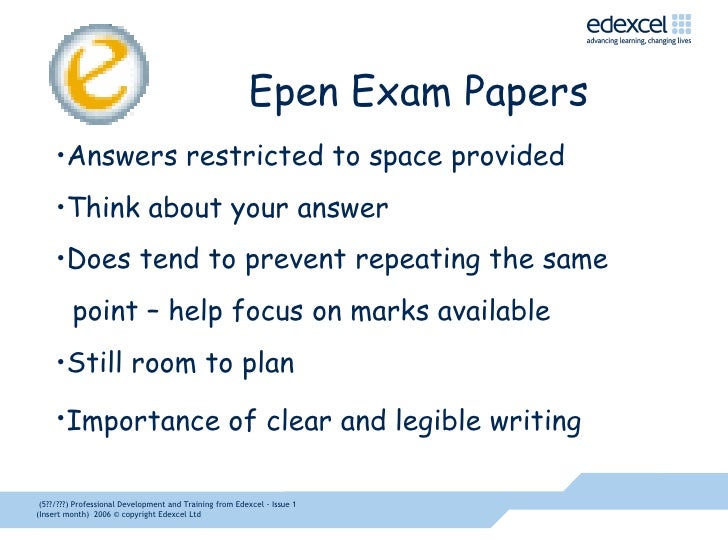 edexcel
advancing learning, changing lives

Epen Exam Papers

•Answers restricted to space provided

•Think about your answer

•Does tend to prevent repeating the same point – help focus on marks available

•Still room to plan

•Importance of clear and legible writing

(5??/???) Professional Development and Training from Edexcel - Issue 1
(Insert month) 2006 © copyright Edexcel Ltd